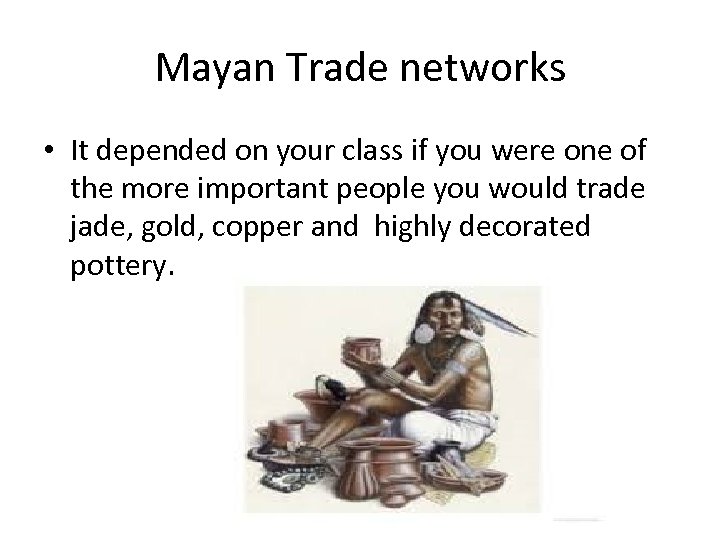 Mayan Trade networks

• It depended on your class if you were one of the more important people you would trade jade, gold, copper and highly decorated pottery.